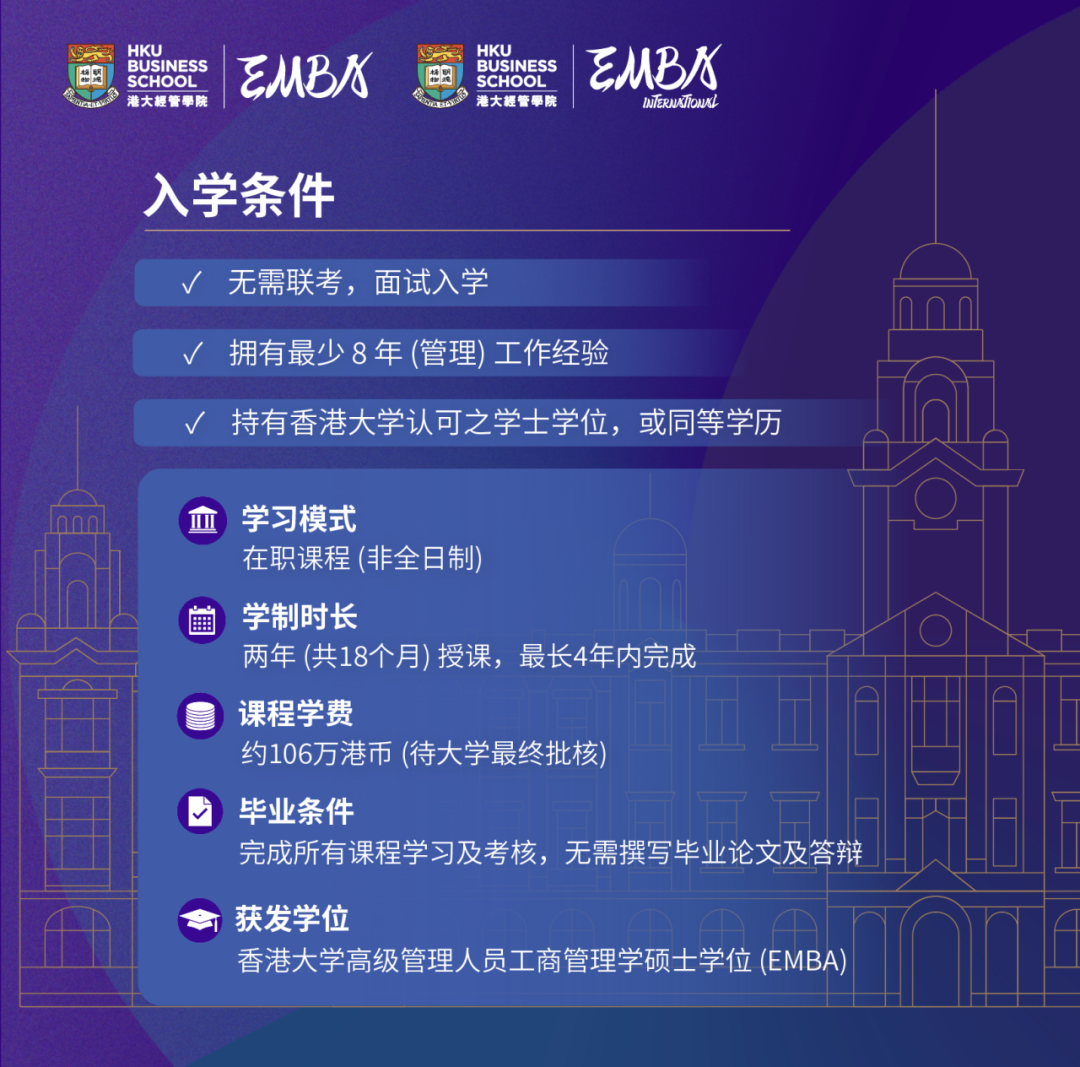 HKU BUSINESS SCHOOL 港大經管學院 EMBA

HKU BUSINESS SCHOOL 港大經管學院 EMBA INTERNATIONAL

入学条件

✓ 无需联考，面试入学

✓ 拥有最少 8 年 (管理) 工作经验

✓ 持有香港大学认可之学士学位，或同等学历

学习模式
在职课程 (非全日制)

学制时长
两年 (共18个月) 授课，最长4年内完成

课程学费
约106万港币 (待大学最终批核)

毕业条件
完成所有课程学习及考核，无需撰写毕业论文及答辩

获发学位
香港大学高级管理人员工商管理学硕士学位 (EMBA)